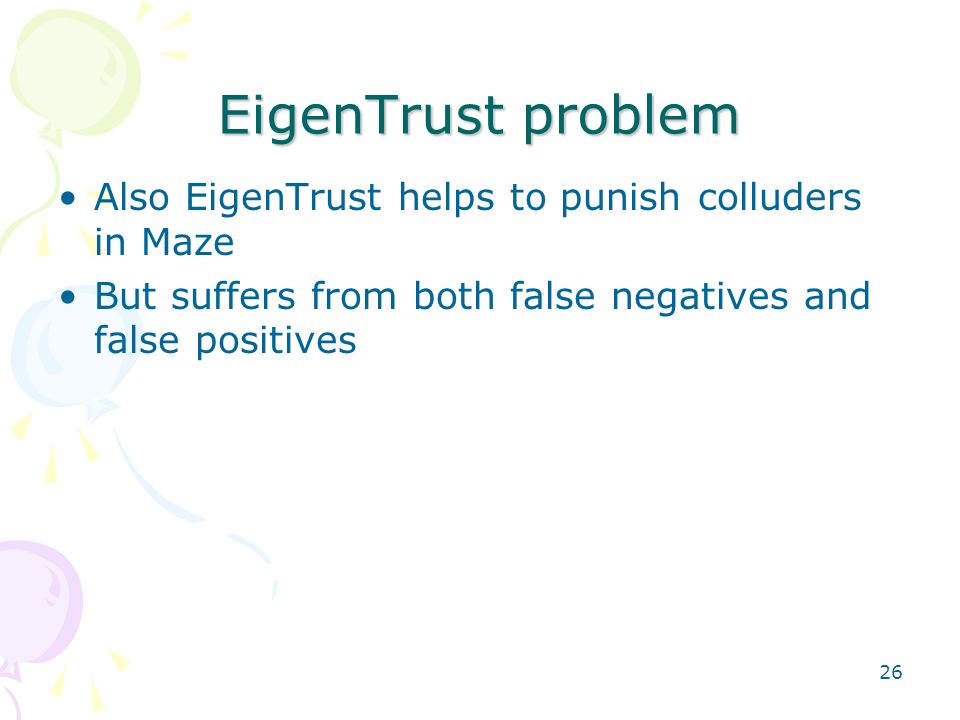 EigenTrust problem

• Also EigenTrust helps to punish colluders in Maze

• But suffers from both false negatives and false positives

26